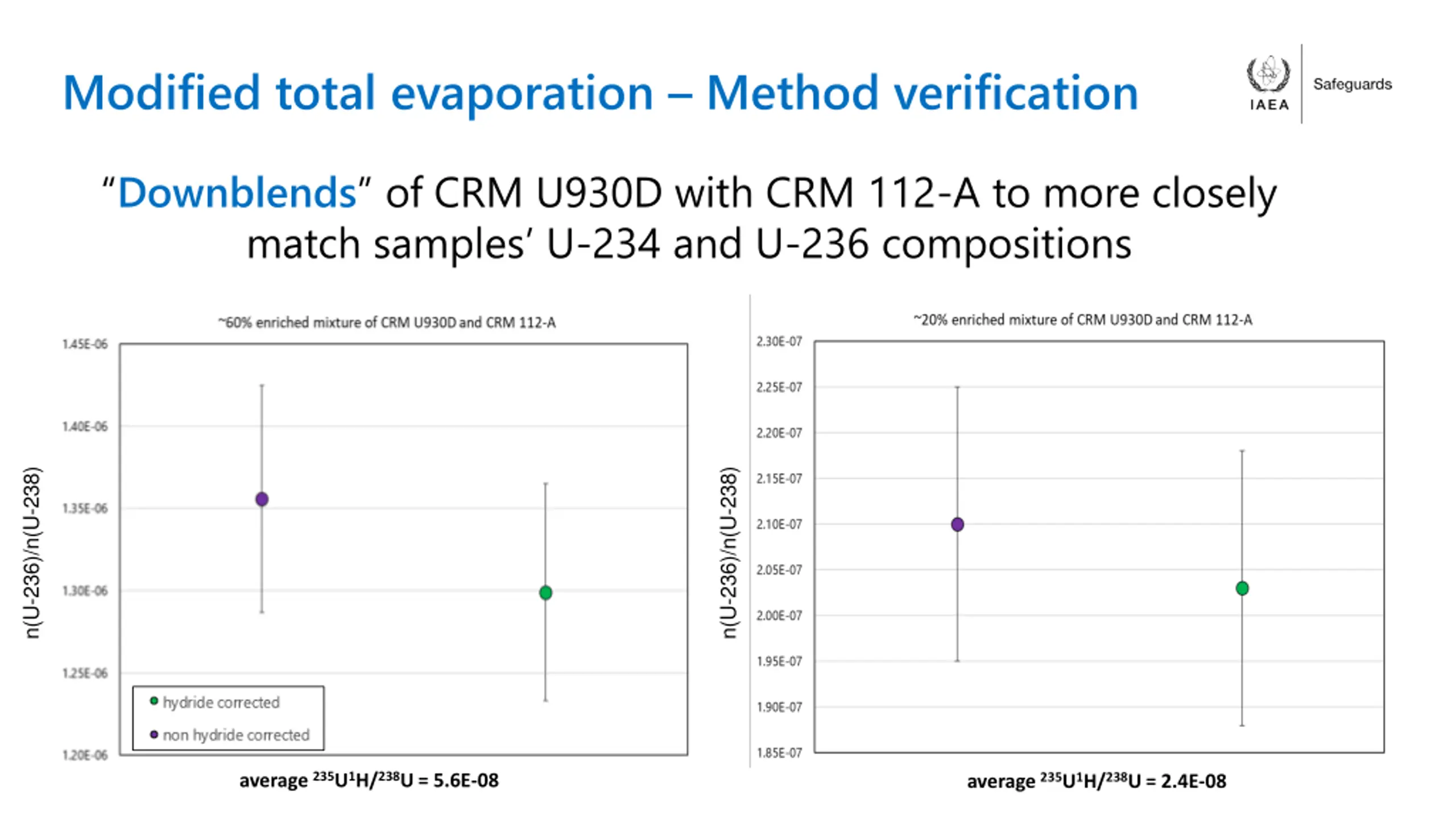 Modified total evaporation – Method verification

IAEA

Safeguards

“Downblends” of CRM U930D with CRM 112-A to more closely match samples’ U-234 and U-236 compositions

~60% enriched mixture of CRM U930D and CRM 112-A

n(U-236)/n(U-238)

1.45E-06
1.40E-06
1.35E-06
1.30E-06
1.25E-06
1.20E-06

hydride corrected
non hydride corrected

average $^{235}U^{1}H/^{238}U$ = 5.6E-08

~20% enriched mixture of CRM U930D and CRM 112-A

n(U-236)/n(U-238)

2.30E-07
2.25E-07
2.20E-07
2.15E-07
2.10E-07
2.05E-07
2.00E-07
1.95E-07
1.90E-07
1.85E-07

average $^{235}U^{1}H/^{238}U$ = 2.4E-08